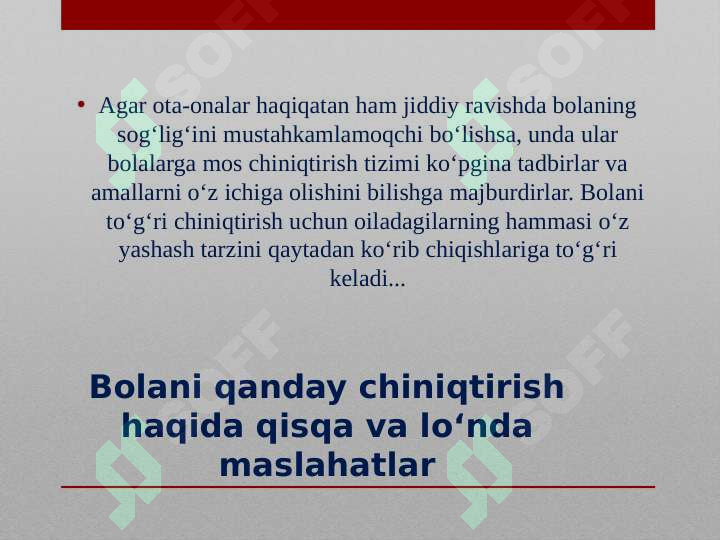 • Agar ota-onalar haqiqatan ham jiddiy ravishda bolaning sog‘lig‘ini mustahkamlamoqchi bo‘lishsa, unda ular bolalarga mos chiniqtirish tizimi ko‘pgina tadbirlar va amallarni o‘z ichiga olishini bilishga majburdirlar. Bolani to‘g‘ri chiniqtirish uchun oiladagilarning hammasi o‘z yashash tarzini qaytadan ko‘rib chiqishlariga to‘g‘ri keladi...

Bolani qanday chiniqtirish haqida qisqa va lo‘nda maslahatlar

SOFF SOFF SOFF SOFF